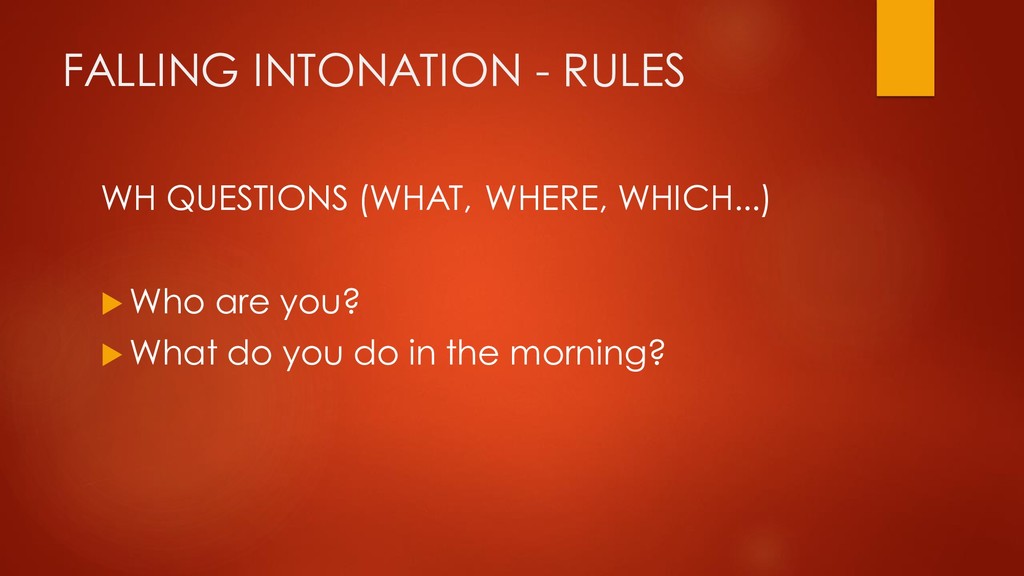 FALLING INTONATION - RULES

WH QUESTIONS (WHAT, WHERE, WHICH...)

Who are you?
What do you do in the morning?